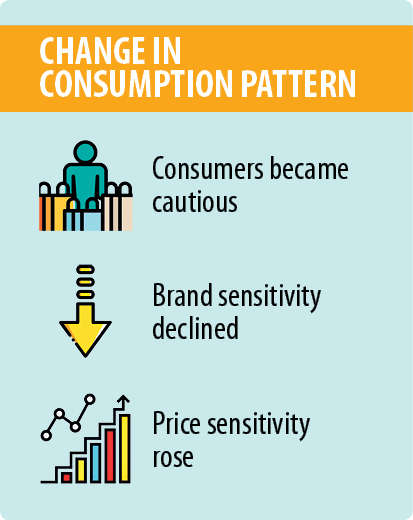 CHANGE IN CONSUMPTION PATTERN

Consumers became cautious

Brand sensitivity declined

Price sensitivity rose